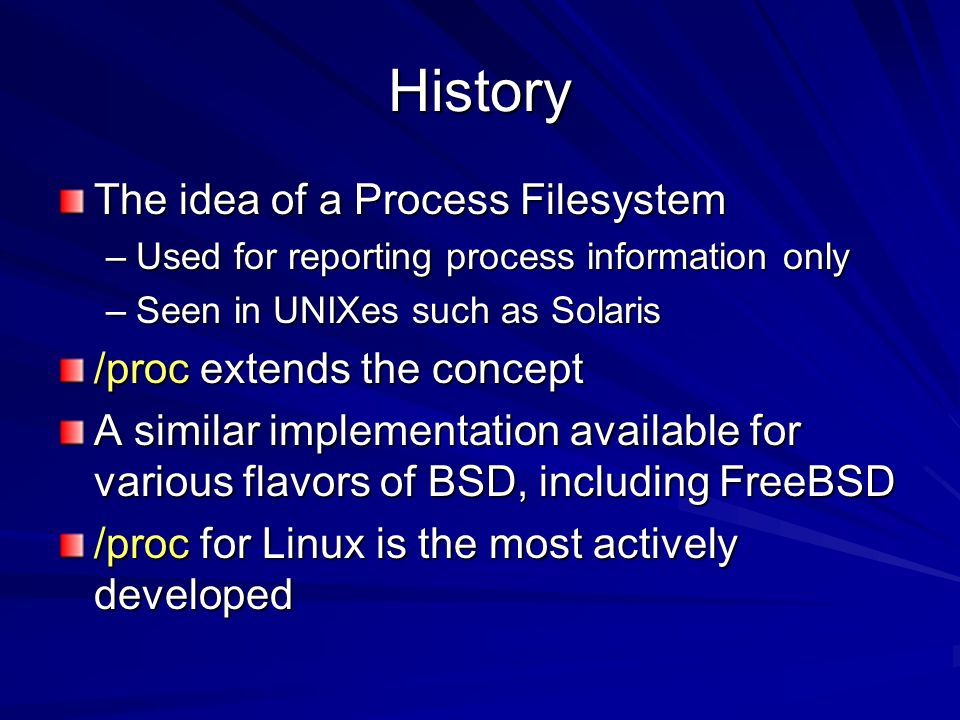 History

The idea of a Process Filesystem

– Used for reporting process information only

– Seen in UNIXes such as Solaris

/proc extends the concept

A similar implementation available for various flavors of BSD, including FreeBSD

/proc for Linux is the most actively developed